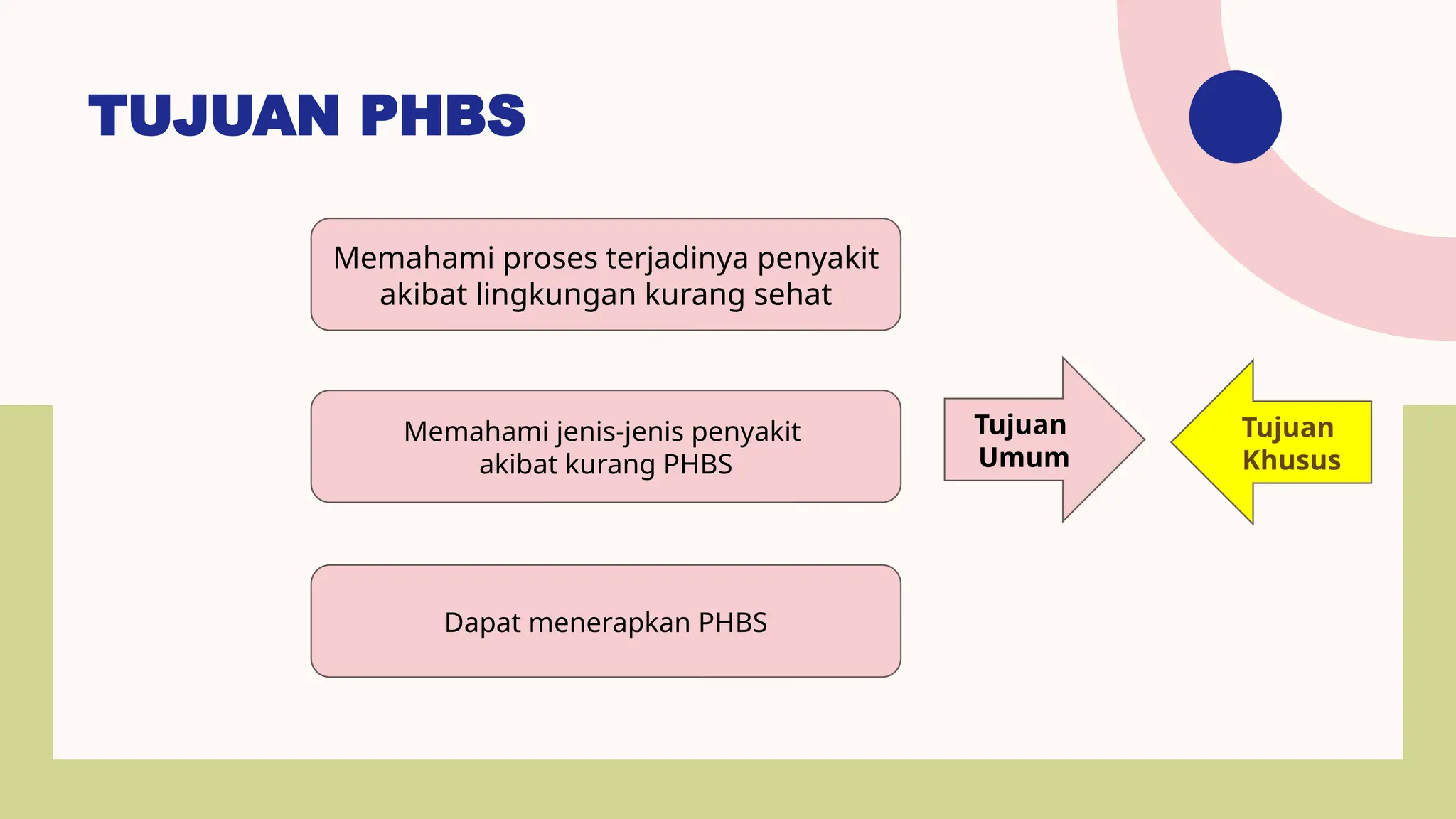 TUJUAN PHBS

Memahami proses terjadinya penyakit akibat lingkungan kurang sehat

Memahami jenis-jenis penyakit akibat kurang PHBS

Dapat menerapkan PHBS

Tujuan Umum

Tujuan Khusus